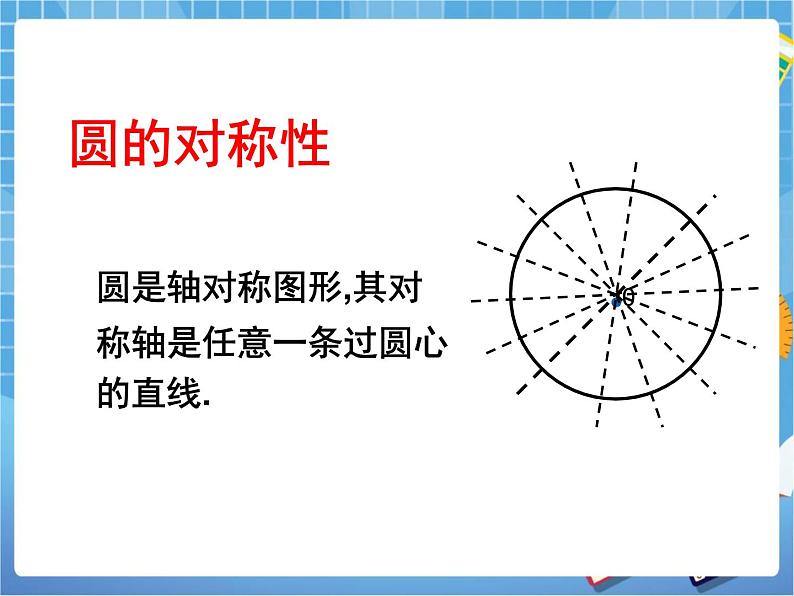 圆的对称性

圆是轴对称图形,其对称轴是任意一条过圆心的直线.

O